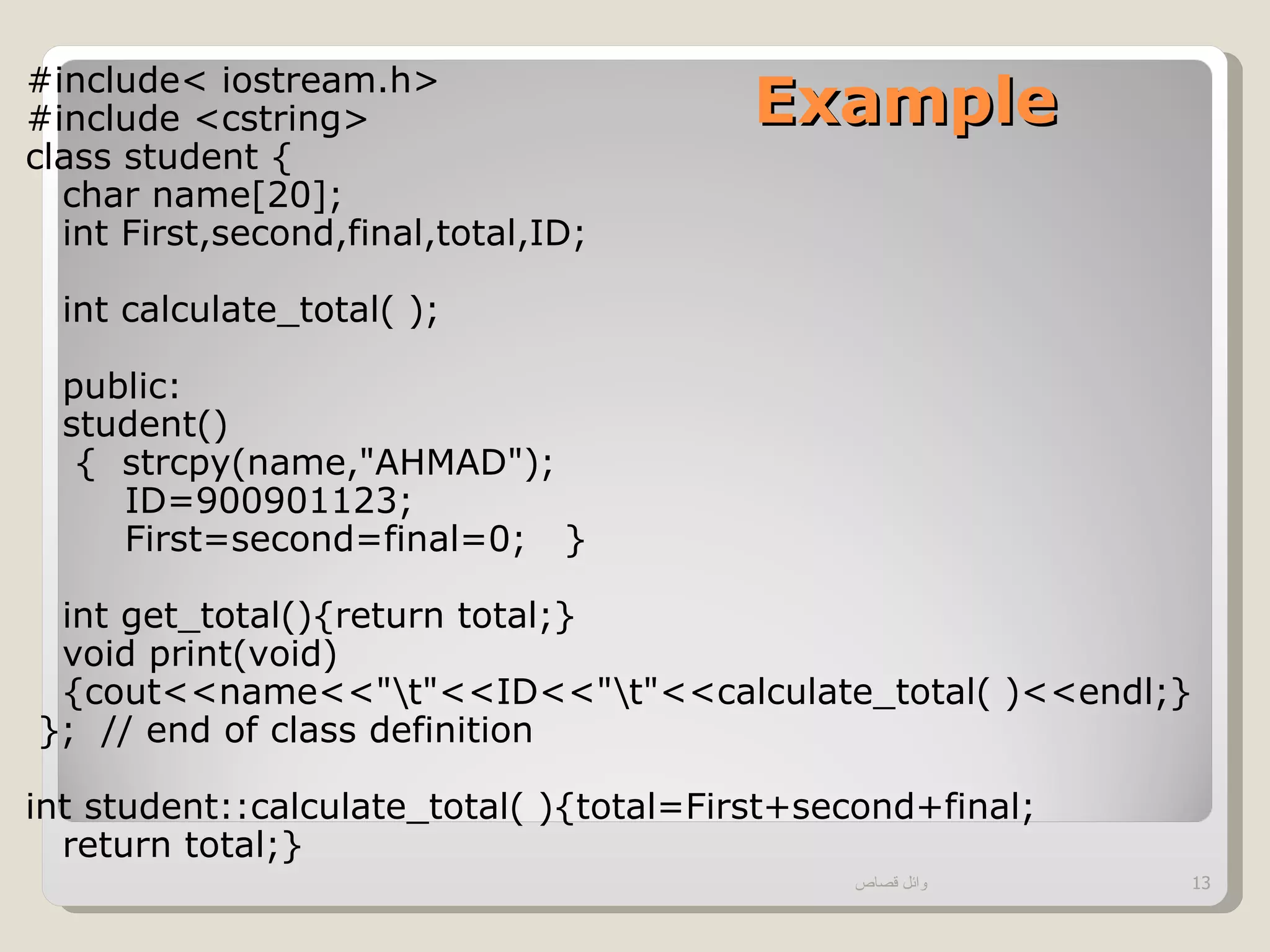 Example

#include< iostream.h>
#include <cstring>
class student {
char name[20];
int First,second,final,total,ID;

int calculate_total( );

public:
student()
{ strcpy(name,"AHMAD");
ID=900901123;
First=second=final=0; }

int get_total(){return total;}
void print(void)
{cout<<name<<"\t"<<ID<<"\t"<<calculate_total( )<<endl;}
}; // end of class definition

int student::calculate_total( ){total=First+second+final;
return total;}

وائل قصاص

13